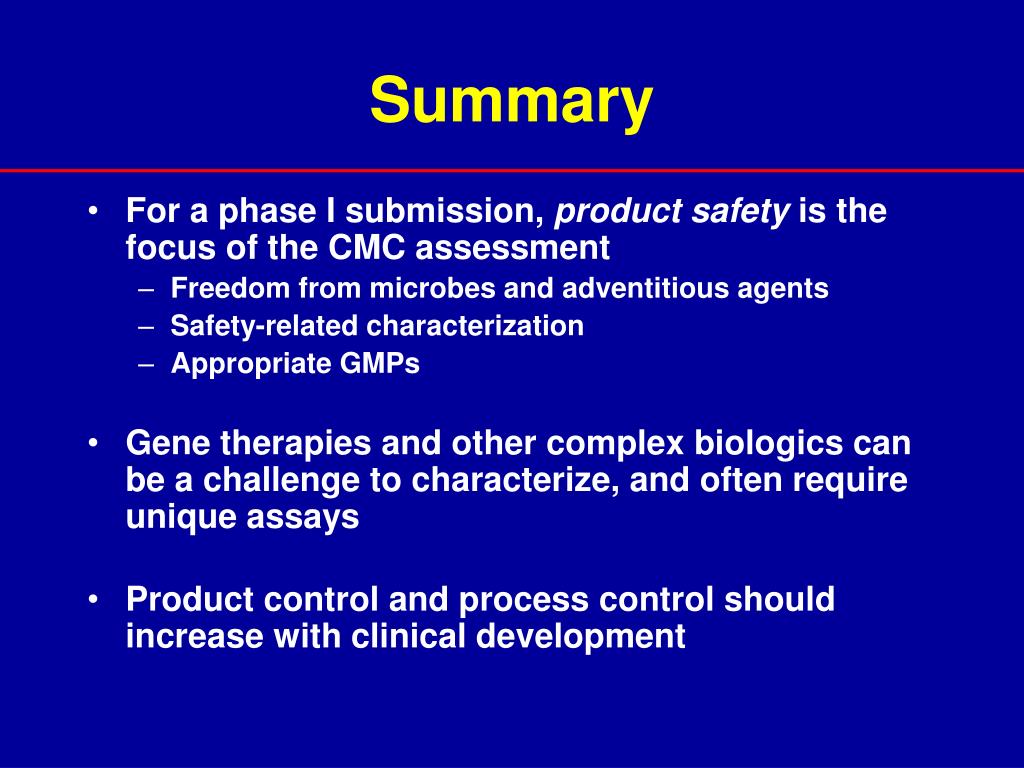 Summary

• For a phase I submission, product safety is the focus of the CMC assessment
– Freedom from microbes and adventitious agents
– Safety-related characterization
– Appropriate GMPs

• Gene therapies and other complex biologics can be a challenge to characterize, and often require unique assays

• Product control and process control should increase with clinical development